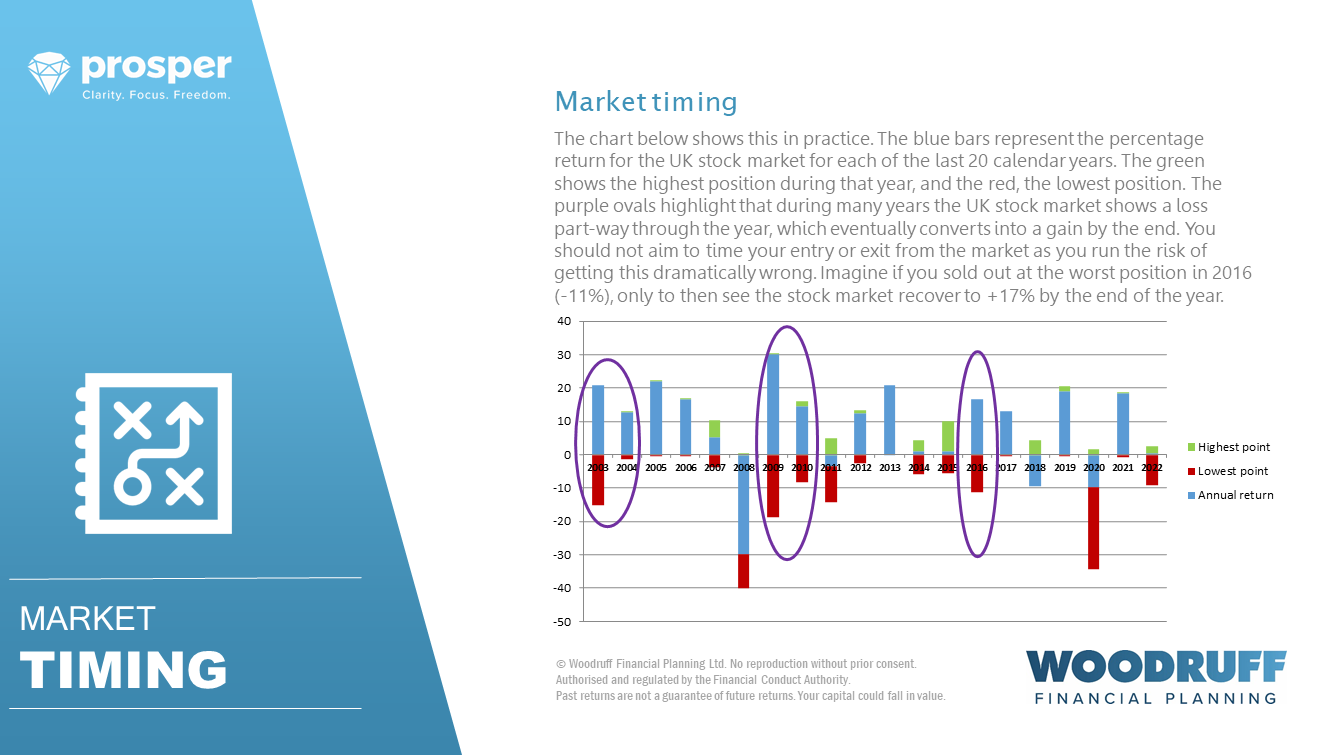 prosper
Clarity. Focus. Freedom.

MARKET
TIMING

Market timing

The chart below shows this in practice. The blue bars represent the percentage return for the UK stock market for each of the last 20 calendar years. The green shows the highest position during that year, and the red, the lowest position. The purple ovals highlight that during many years the UK stock market shows a loss part-way through the year, which eventually converts into a gain by the end. You should not aim to time your entry or exit from the market as you run the risk of getting this dramatically wrong. Imagine if you sold out at the worst position in 2016 (-11%), only to then see the stock market recover to +17% by the end of the year.

40
30
20
10
0
-10
-20
-30
-40
-50

2003 2004 2005 2006 2007 2008 2009 2010 2011 2012 2013 2014 2015 2016 2017 2018 2019 2020 2021 2022

Highest point
Lowest point
Annual return

© Woodruff Financial Planning Ltd. No reproduction without prior consent.
Authorised and regulated by the Financial Conduct Authority.
Past returns are not a guarantee of future returns. Your capital could fall in value.

WOODRUFF
FINANCIAL PLANNING